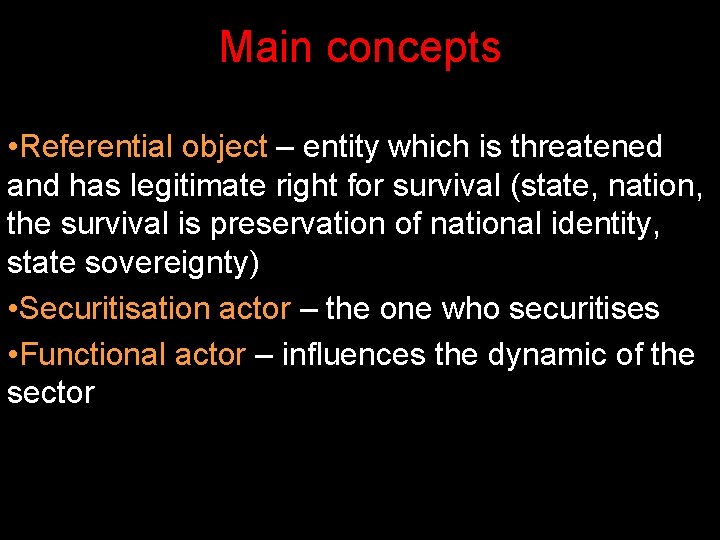 Main concepts

• Referential object – entity which is threatened and has legitimate right for survival (state, nation, the survival is preservation of national identity, state sovereignty)

• Securitisation actor – the one who securitises

• Functional actor – influences the dynamic of the sector